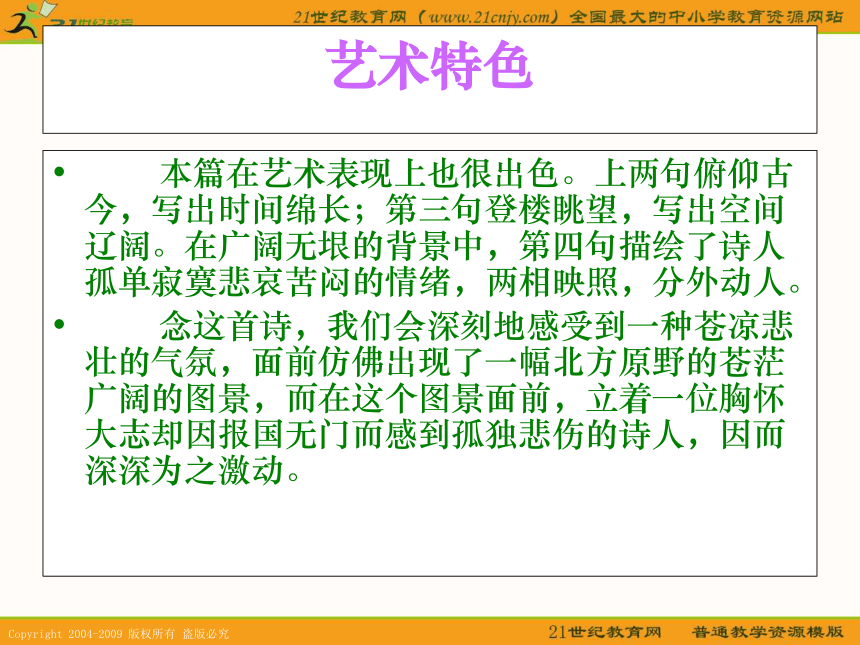 21世纪教育

21世纪教育网（www.21cnjy.com）全国最大的中小学教育资源网站

艺术特色

• 本篇在艺术表现上也很出色。上两句俯仰古今，写出时间绵长；第三句登楼眺望，写出空间辽阔。在广阔无垠的背景中，第四句描绘了诗人孤单寂寞悲哀苦闷的情绪，两相映照，分外动人。

• 念这首诗，我们会深刻地感受到一种苍凉悲壮的气氛，面前仿佛出现了一幅北方原野的苍茫广阔的图景，而在这个图景面前，立着一位胸怀大志却因报国无门而感到孤独悲伤的诗人，因而深深为之激动。

Copyright 2004-2009 版权所有 盗版必究

21世纪教育网 普通教学资源模版